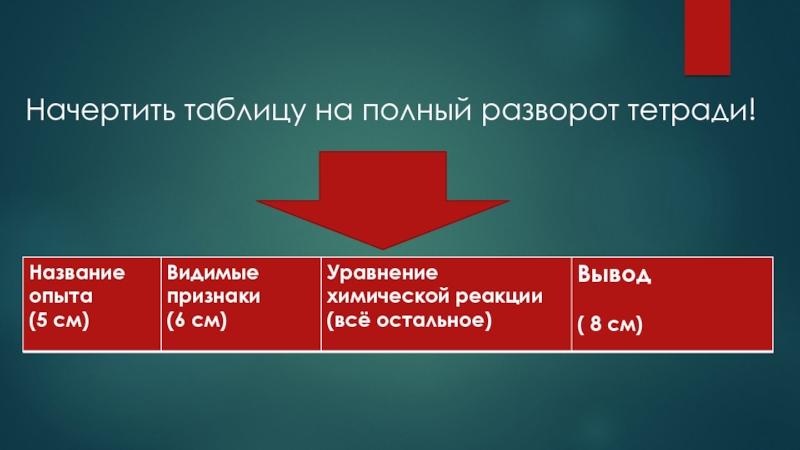 Начертить таблицу на полный разворот тетради!

| Название опыта (5 см) | Видимые признаки (6 см) | Уравнение химической реакции (всё остальное) | Вывод ( 8 см) |
|---|---|---|---|